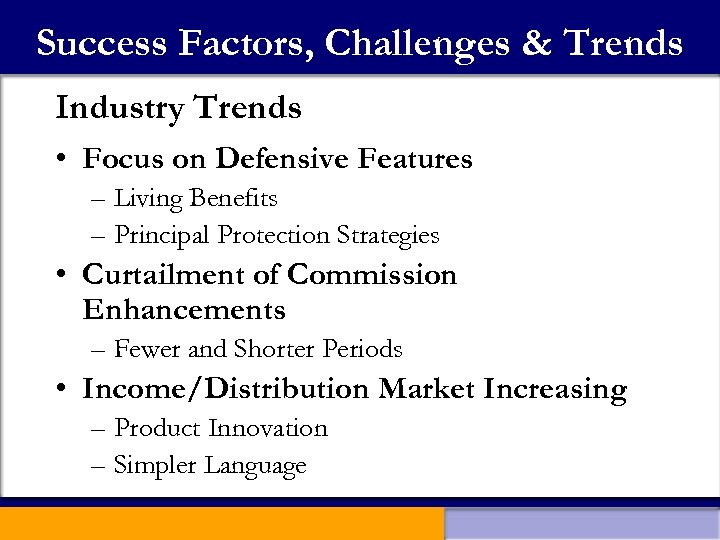 Success Factors, Challenges & Trends

Industry Trends

• Focus on Defensive Features
– Living Benefits
– Principal Protection Strategies

• Curtailment of Commission Enhancements
– Fewer and Shorter Periods

• Income/Distribution Market Increasing
– Product Innovation
– Simpler Language